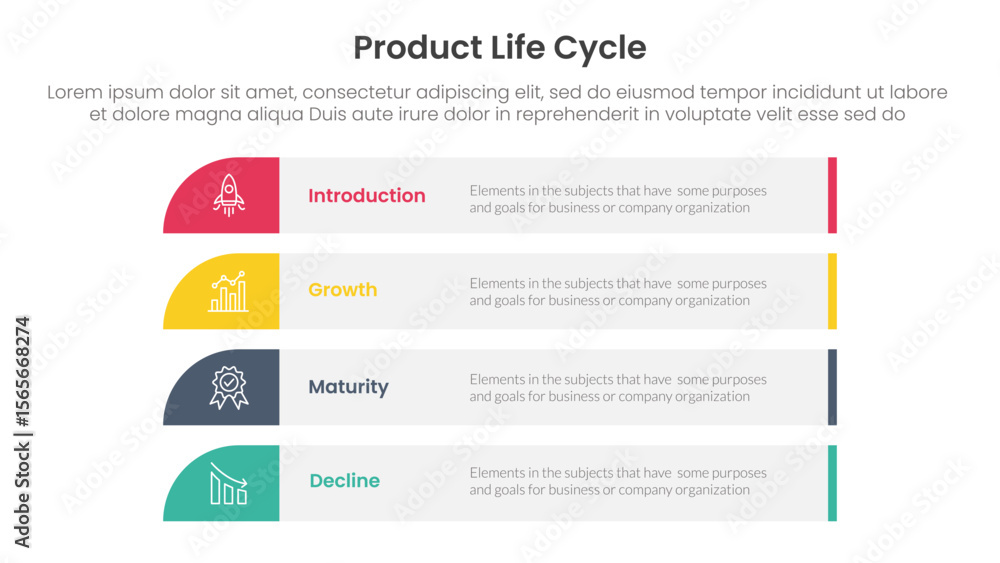 Product Life Cycle

Lorem ipsum dolor sit amet, consectetur adipiscing elit, sed do eiusmod tempor incididunt ut labore et dolore magna aliqua Duis aute irure dolor in reprehenderit in voluptate velit esse sed do

Introduction

Elements in the subjects that have some purposes and goals for business or company organization

Growth

Elements in the subjects that have some purposes and goals for business or company organization

Maturity

Elements in the subjects that have some purposes and goals for business or company organization

Decline

Elements in the subjects that have some purposes and goals for business or company organization

Adobe Stock | #1565668274